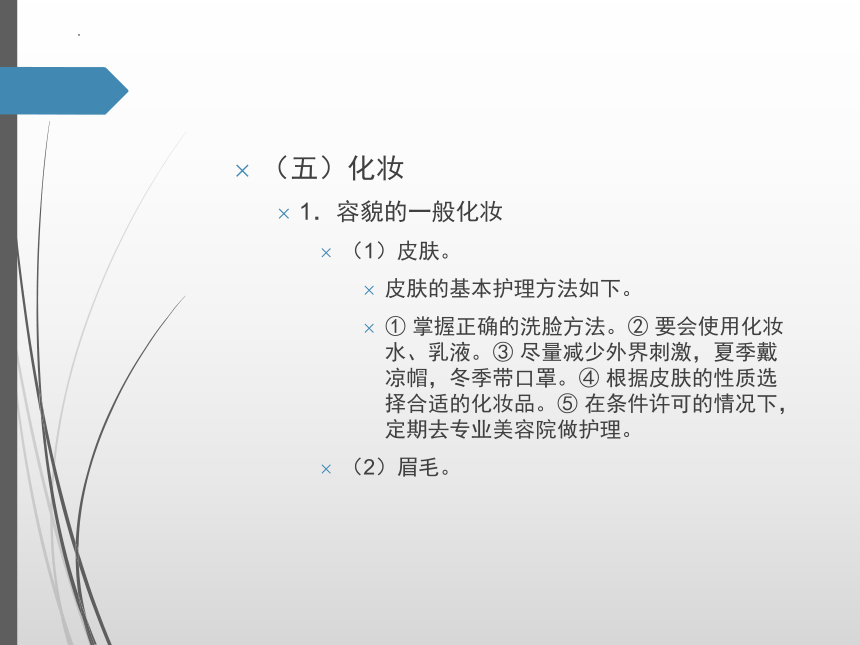 × （五）化妆

× 1．容貌的一般化妆

× （1）皮肤。

× 皮肤的基本护理方法如下。

× ① 掌握正确的洗脸方法。② 要会使用化妆水、乳液。③ 尽量减少外界刺激，夏季戴凉帽，冬季带口罩。④ 根据皮肤的性质选择合适的化妆品。⑤ 在条件许可的情况下，定期去专业美容院做护理。

× （2）眉毛。